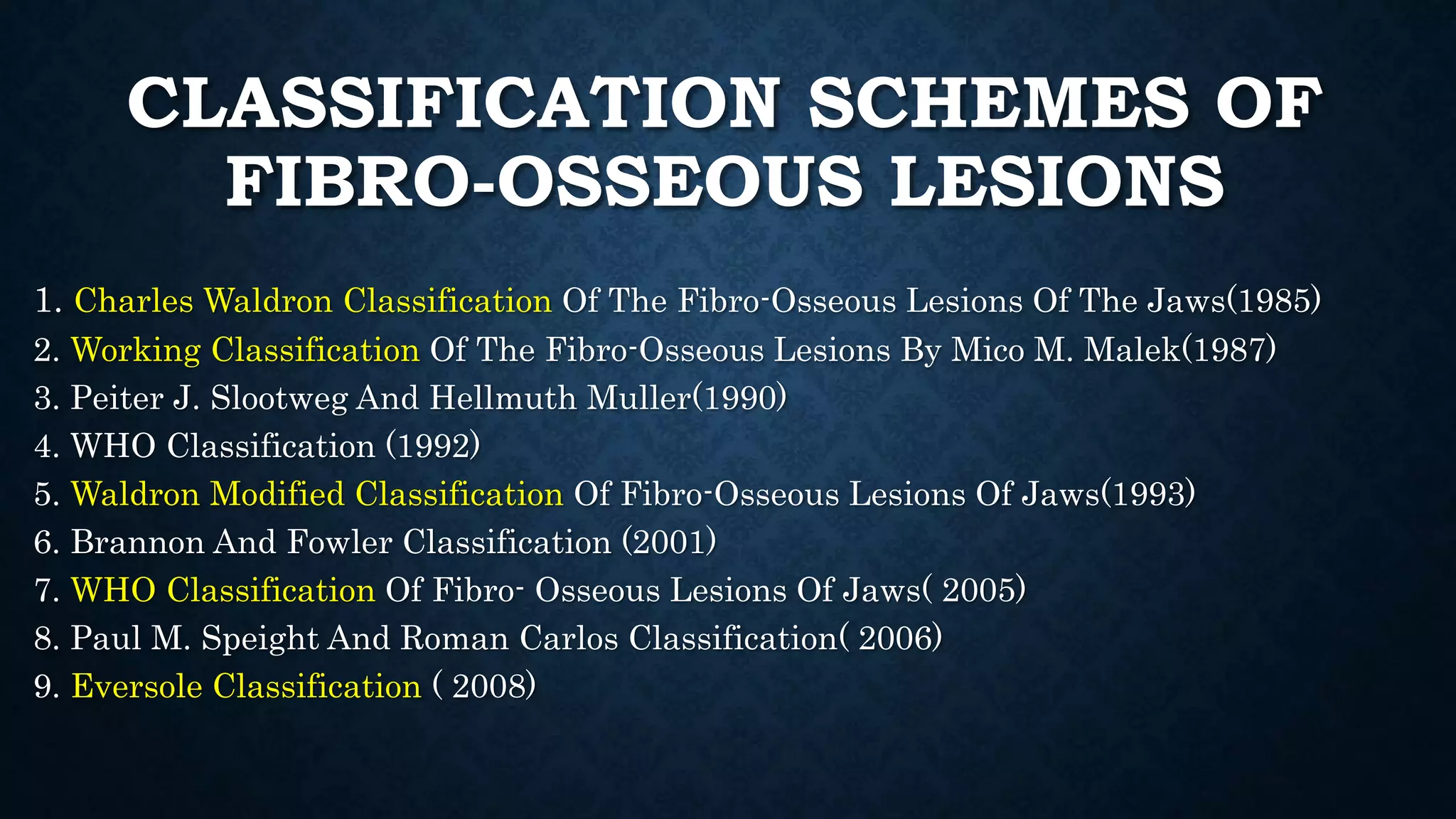 CLASSIFICATION SCHEMES OF FIBRO-OSSEOUS LESIONS

1. Charles Waldron Classification Of The Fibro-Osseous Lesions Of The Jaws(1985)
2. Working Classification Of The Fibro-Osseous Lesions By Mico M. Malek(1987)
3. Peiter J. Slootweg And Hellmuth Muller(1990)
4. WHO Classification (1992)
5. Waldron Modified Classification Of Fibro-Osseous Lesions Of Jaws(1993)
6. Brannon And Fowler Classification (2001)
7. WHO Classification Of Fibro- Osseous Lesions Of Jaws( 2005)
8. Paul M. Speight And Roman Carlos Classification( 2006)
9. Eversole Classification ( 2008)